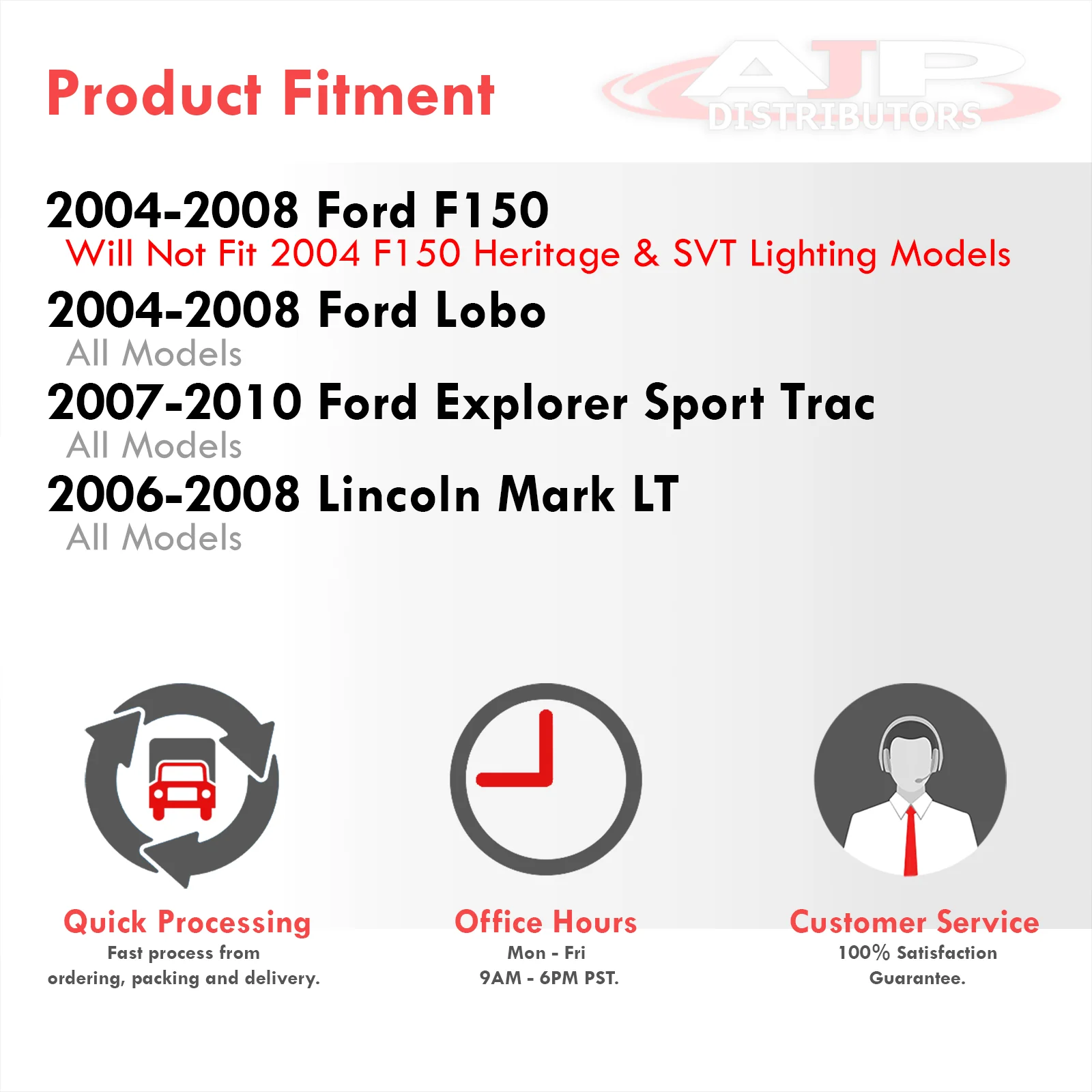 Product Fitment

AJP DISTRIBUTORS

2004-2008 Ford F150
Will Not Fit 2004 F150 Heritage & SVT Lighting Models

2004-2008 Ford Lobo
All Models

2007-2010 Ford Explorer Sport Trac
All Models

2006-2008 Lincoln Mark LT
All Models

Quick Processing
Fast process from ordering, packing and delivery.

Office Hours
Mon - Fri
9AM - 6PM PST.

Customer Service
100% Satisfaction Guarantee.